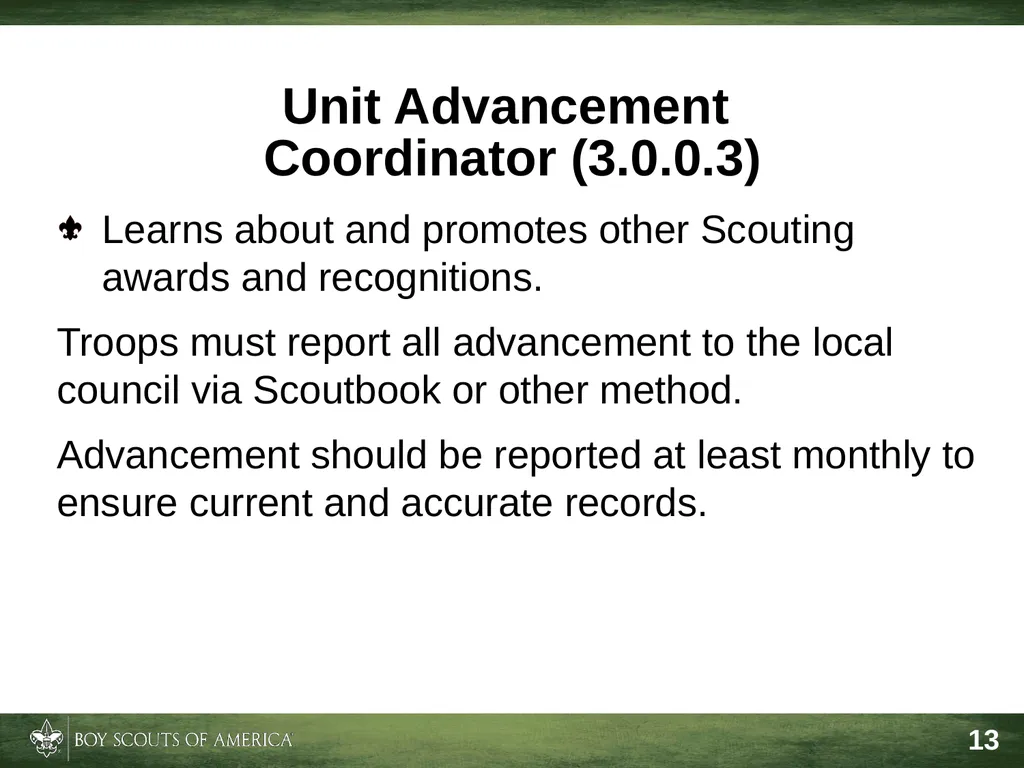 Unit Advancement Coordinator (3.0.0.3)

Learns about and promotes other Scouting awards and recognitions.

Troops must report all advancement to the local council via Scoutbook or other method.

Advancement should be reported at least monthly to ensure current and accurate records.

BOY SCOUTS OF AMERICA

13